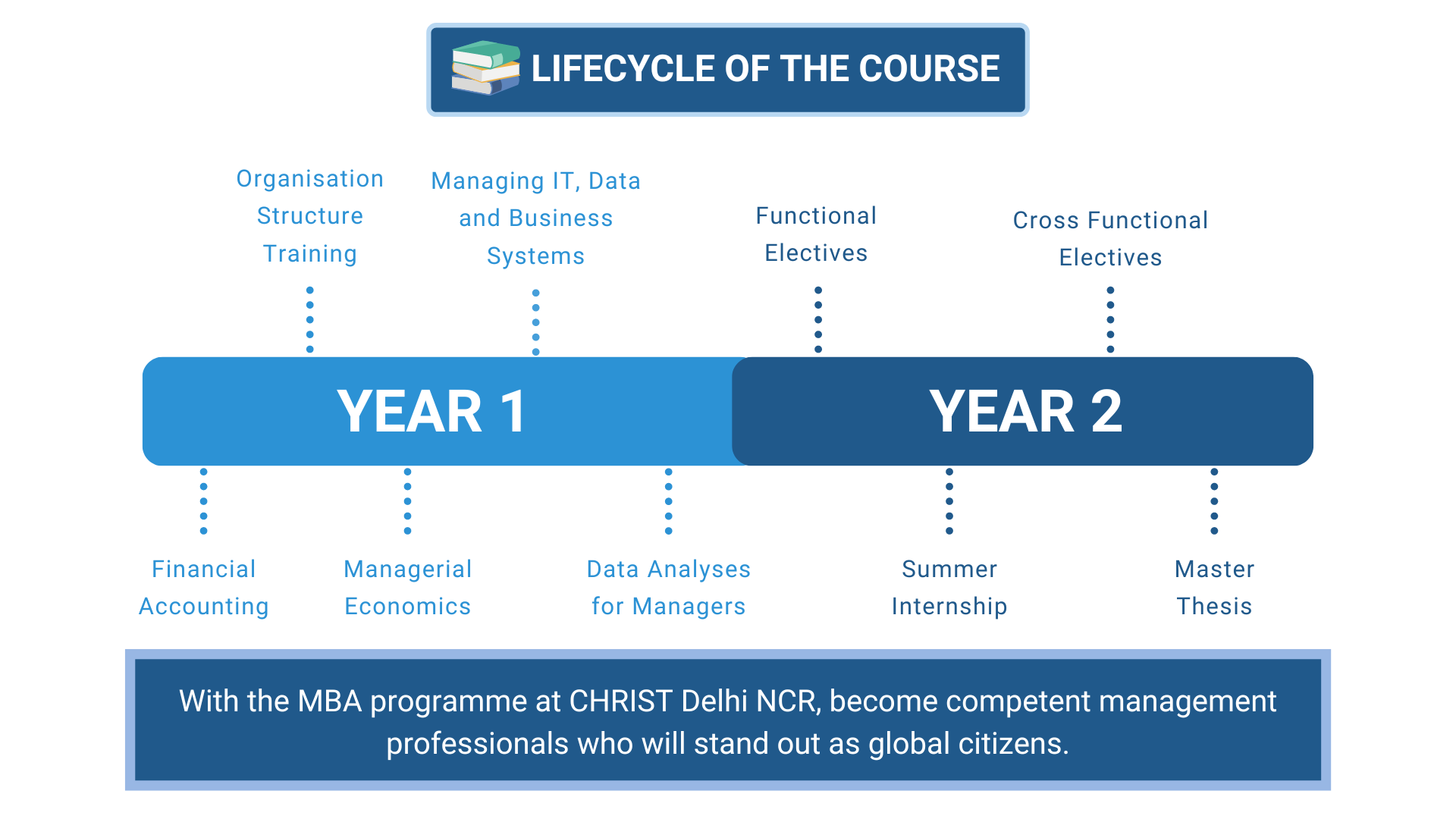 LIFECYCLE OF THE COURSE

Organisation Structure Training

Managing IT, Data and Business Systems

Functional Electives

Cross Functional Electives

YEAR 1

YEAR 2

Financial Accounting

Managerial Economics

Data Analyses for Managers

Summer Internship

Master Thesis

With the MBA programme at CHRIST Delhi NCR, become competent management professionals who will stand out as global citizens.